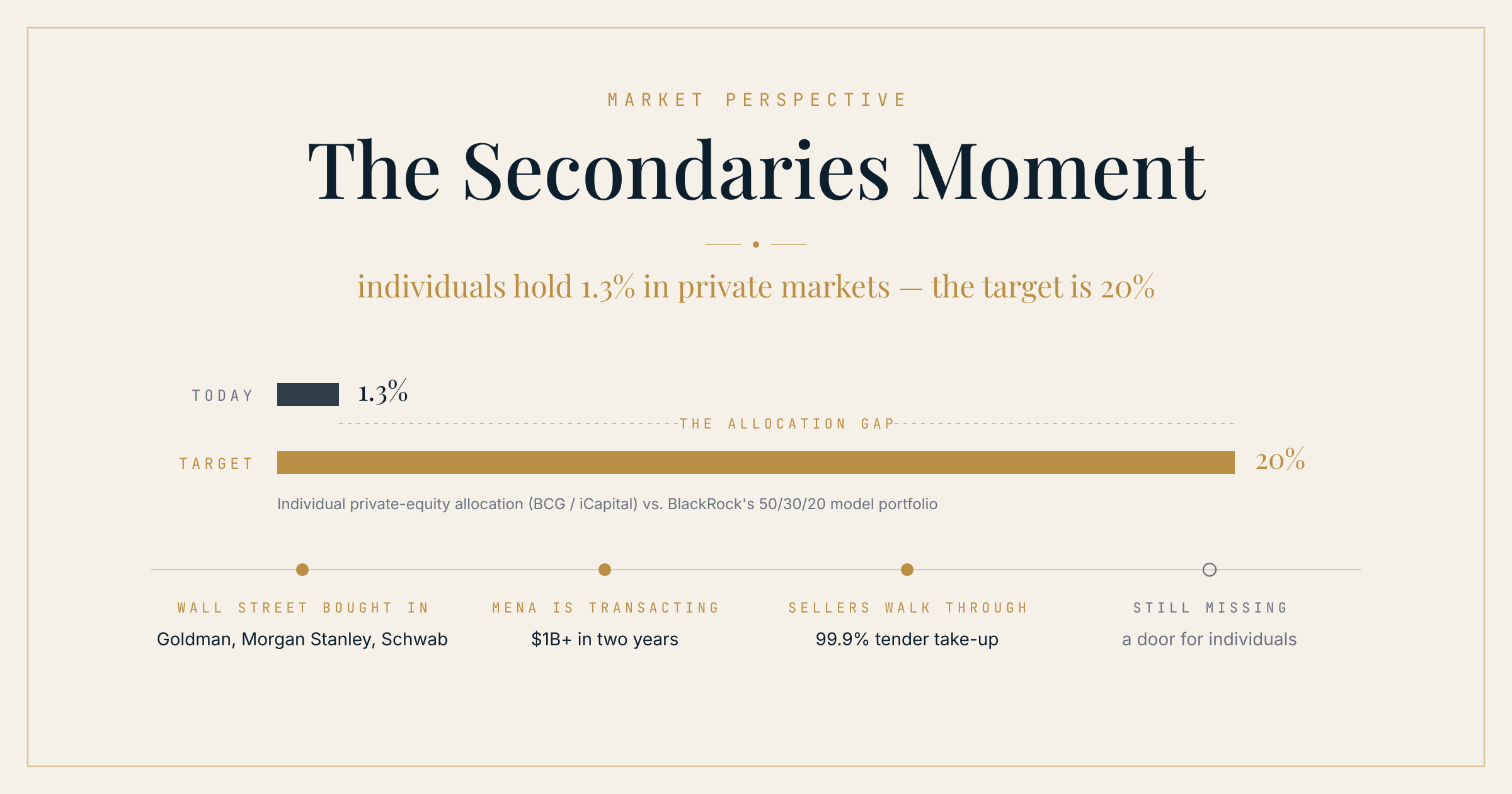 MARKET PERSPECTIVE

The Secondaries Moment

individuals hold 1.3% in private markets — the target is 20%

TODAY 1.3%

THE ALLOCATION GAP

TARGET 20%

Individual private-equity allocation (BCG / iCapital) vs. BlackRock's 50/30/20 model portfolio

WALL STREET BOUGHT IN
Goldman, Morgan Stanley, Schwab

MENA IS TRANSACTING
$1B+ in two years

SELLERS WALK THROUGH
99.9% tender take-up

STILL MISSING
a door for individuals